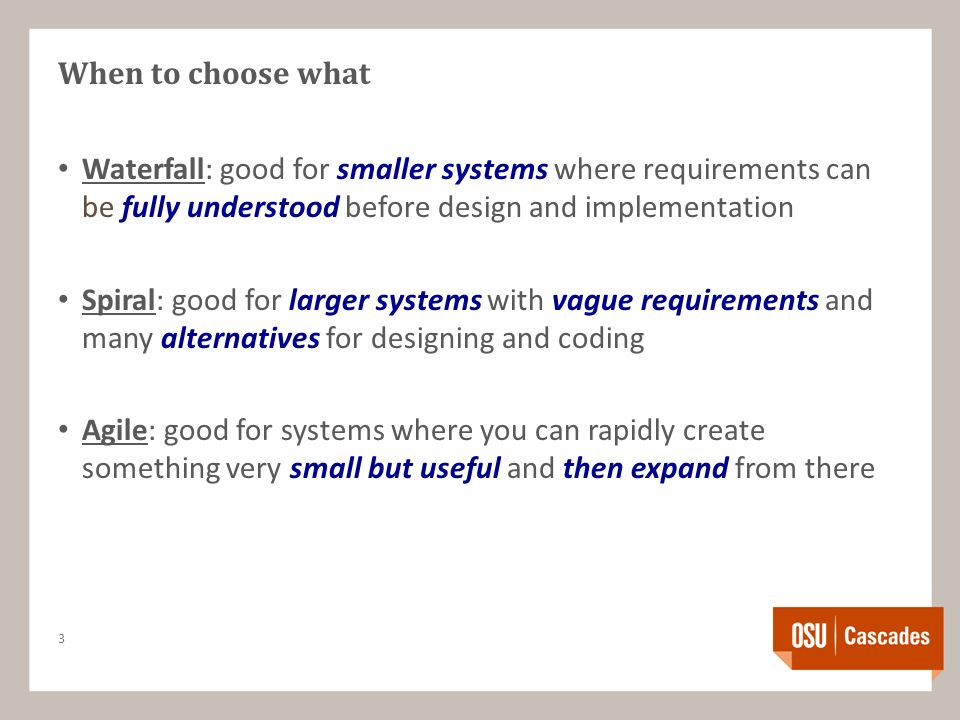 When to choose what

• Waterfall: good for smaller systems where requirements can be fully understood before design and implementation

• Spiral: good for larger systems with vague requirements and many alternatives for designing and coding

• Agile: good for systems where you can rapidly create something very small but useful and then expand from there

3

OSU | Cascades